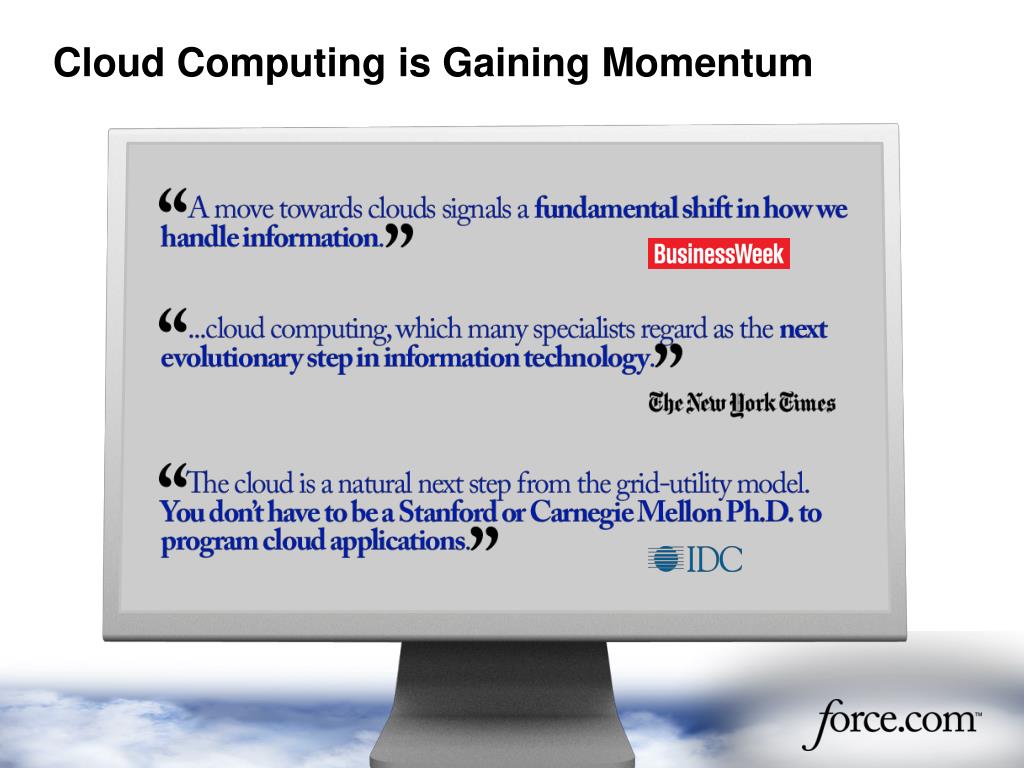 Cloud Computing is Gaining Momentum

“A move towards clouds signals a fundamental shift in how we handle information.”

BusinessWeek

“...cloud computing, which many specialists regard as the next evolutionary step in information technology.”

The New York Times

“The cloud is a natural next step from the grid-utility model. You don’t have to be a Stanford or Carnegie Mellon Ph.D. to program cloud applications.”

IDC

force.com™